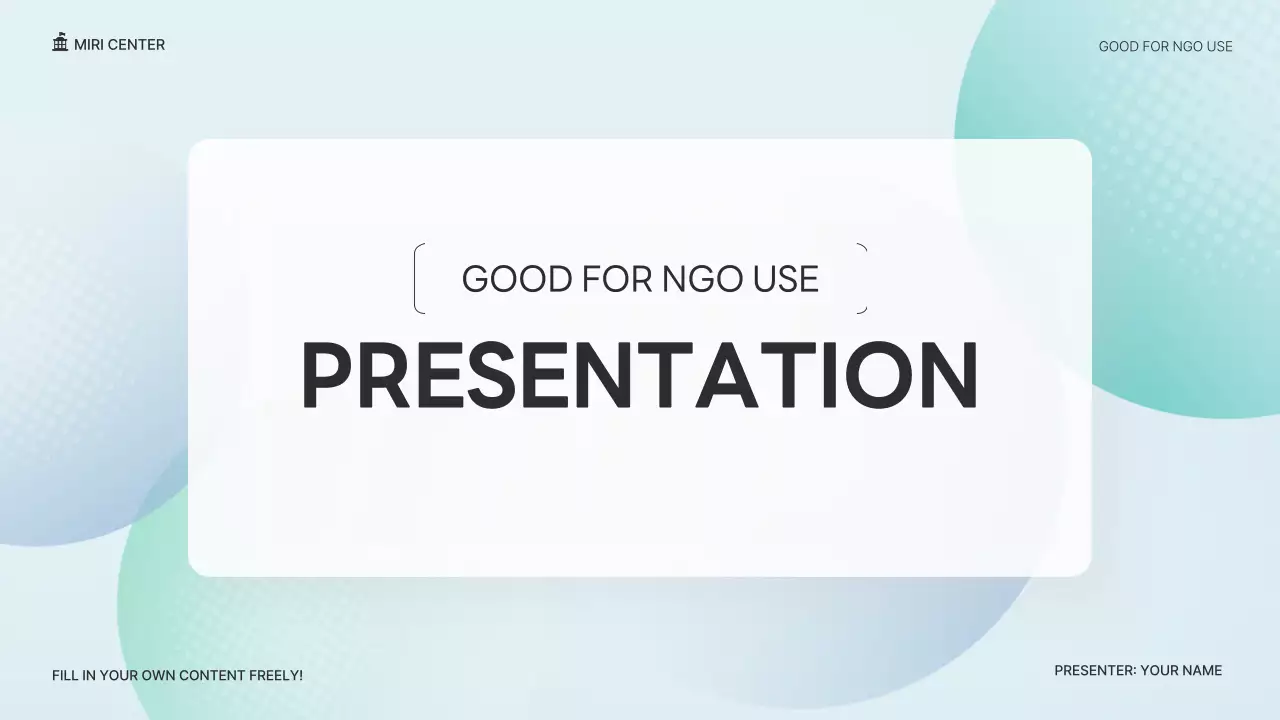 MIRI CENTER

GOOD FOR NGO USE

GOOD FOR NGO USE

PRESENTATION

FILL IN YOUR OWN CONTENT FREELY!

PRESENTER: YOUR NAME